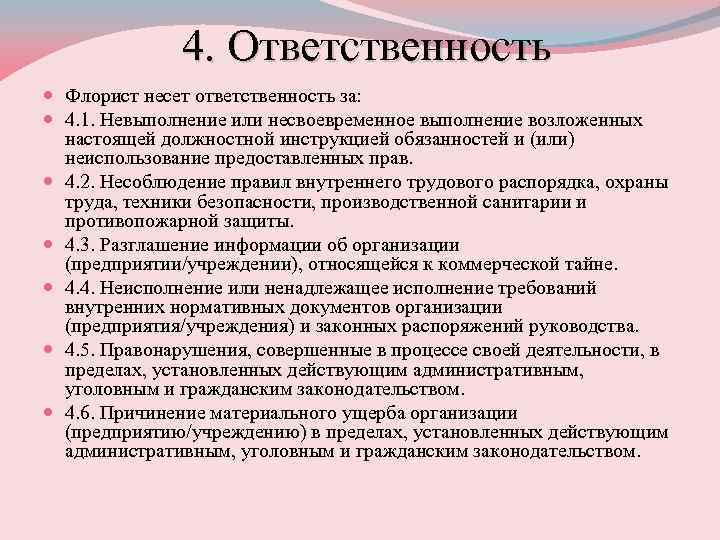 4. Ответственность

Флорист несет ответственность за:

4.1. Невыполнение или несвоевременное выполнение возложенных настоящей должностной инструкцией обязанностей и (или) неиспользование предоставленных прав.

4.2. Несоблюдение правил внутреннего трудового распорядка, охраны труда, техники безопасности, производственной санитарии и противопожарной защиты.

4.3. Разглашение информации об организации (предприятии/учреждении), относящейся к коммерческой тайне.

4.4. Неисполнение или ненадлежащее исполнение требований внутренних нормативных документов организации (предприятия/учреждения) и законных распоряжений руководства.

4.5. Правонарушения, совершенные в процессе своей деятельности, в пределах, установленных действующим административным, уголовным и гражданским законодательством.

4.6. Причинение материального ущерба организации (предприятию/учреждению) в пределах, установленных действующим административным, уголовным и гражданским законодательством.